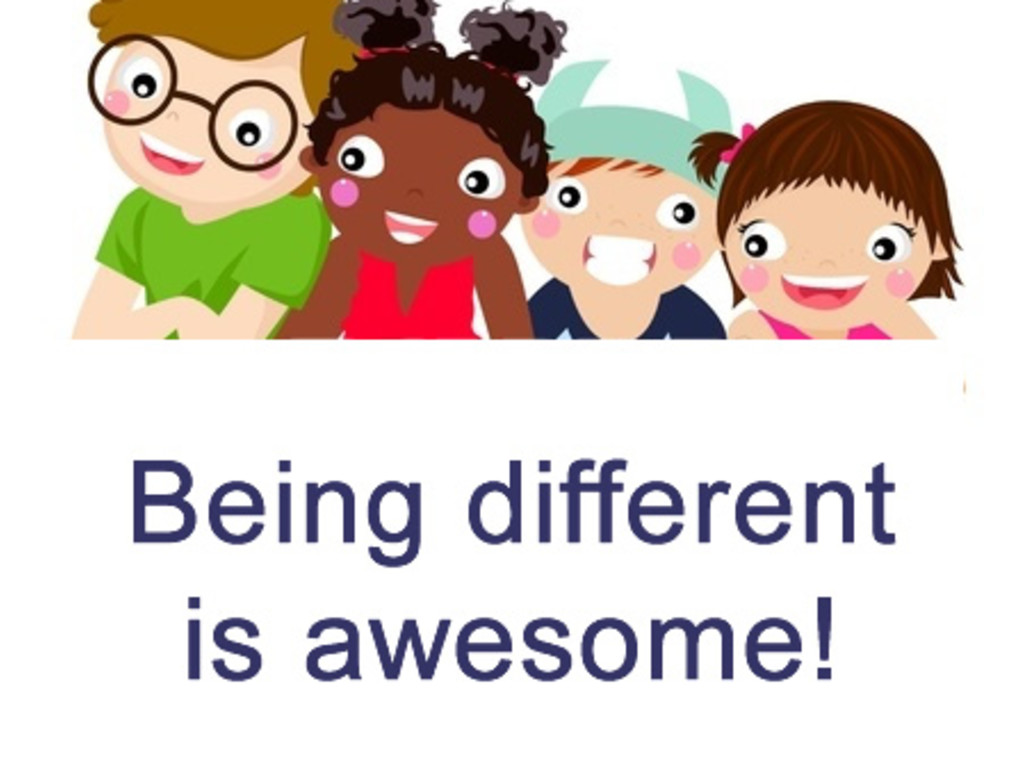 Being different is awesome!